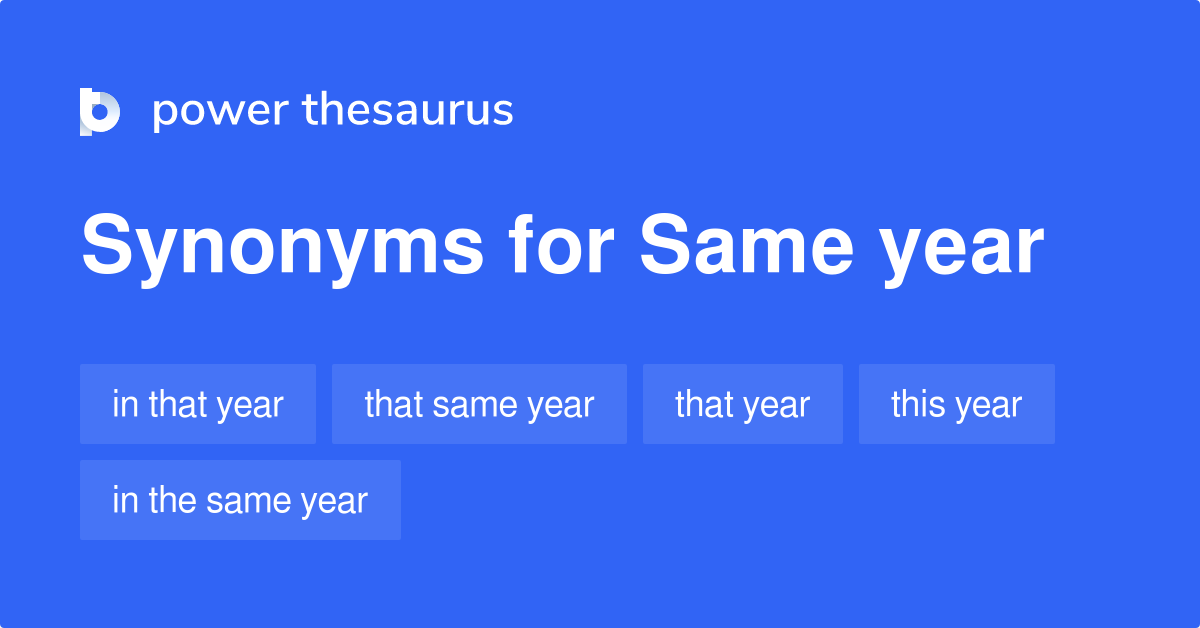 power thesaurus

Synonyms for Same year

in that year
that same year
that year
this year
in the same year